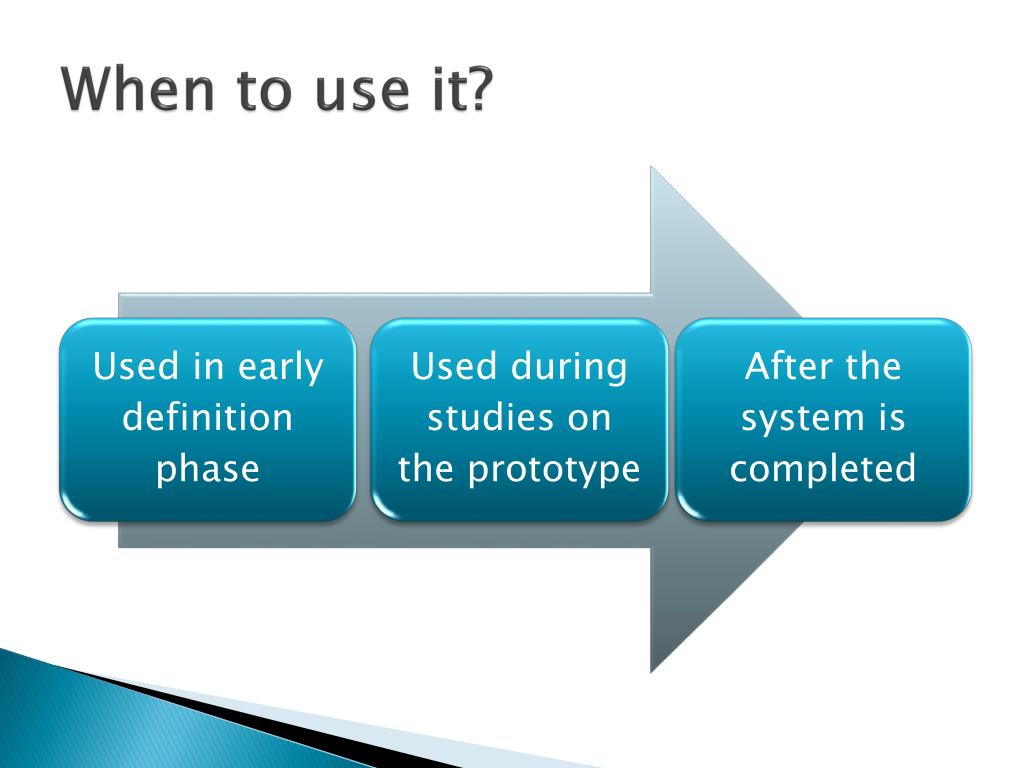 When to use it?

Used in early definition phase

Used during studies on the prototype

After the system is completed